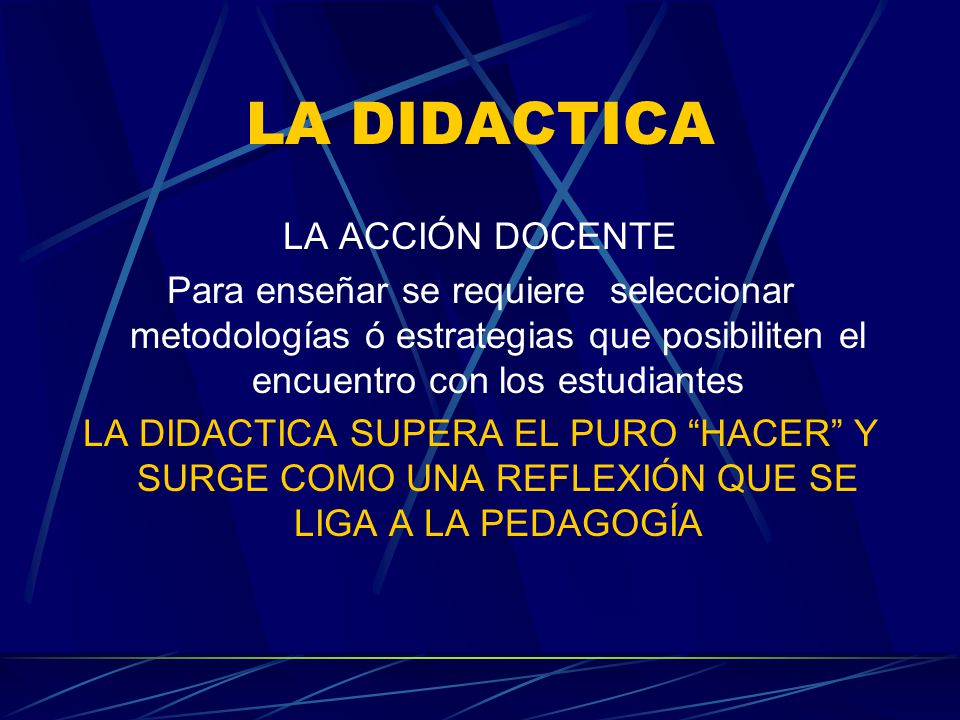 LA DIDACTICA

LA ACCIÓN DOCENTE

Para enseñar se requiere seleccionar metodologías ó estrategias que posibiliten el encuentro con los estudiantes

LA DIDACTICA SUPERA EL PURO “HACER” Y SURGE COMO UNA REFLEXIÓN QUE SE LIGA A LA PEDAGOGÍA